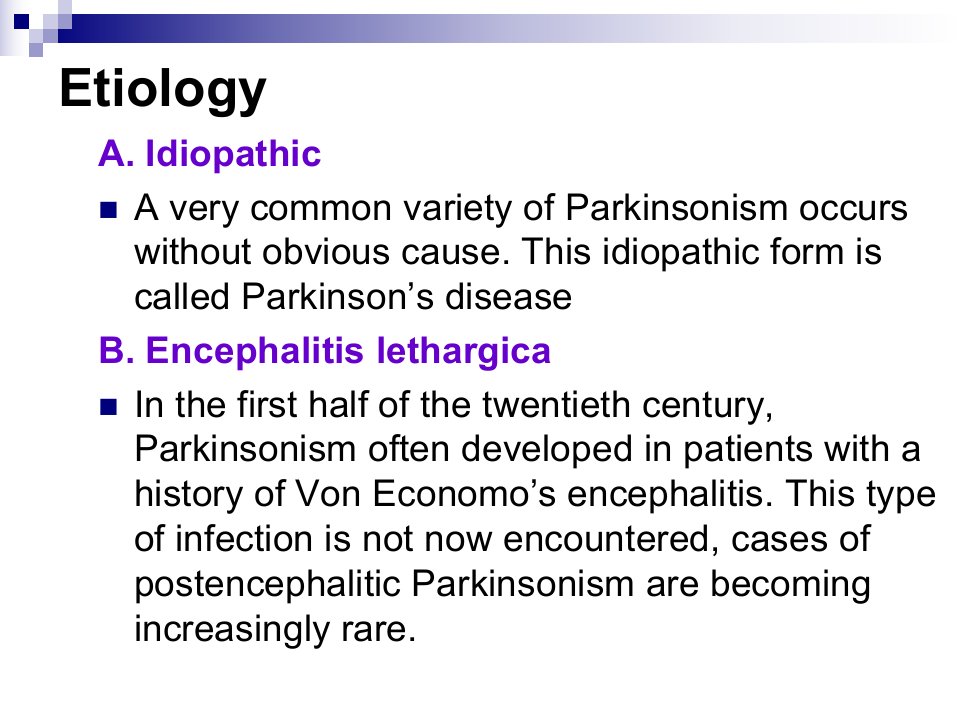 Etiology

A. Idiopathic

A very common variety of Parkinsonism occurs without obvious cause. This idiopathic form is called Parkinson’s disease

B. Encephalitis lethargica

In the first half of the twentieth century, Parkinsonism often developed in patients with a history of Von Economo’s encephalitis. This type of infection is not now encountered, cases of postencephalitic Parkinsonism are becoming increasingly rare.